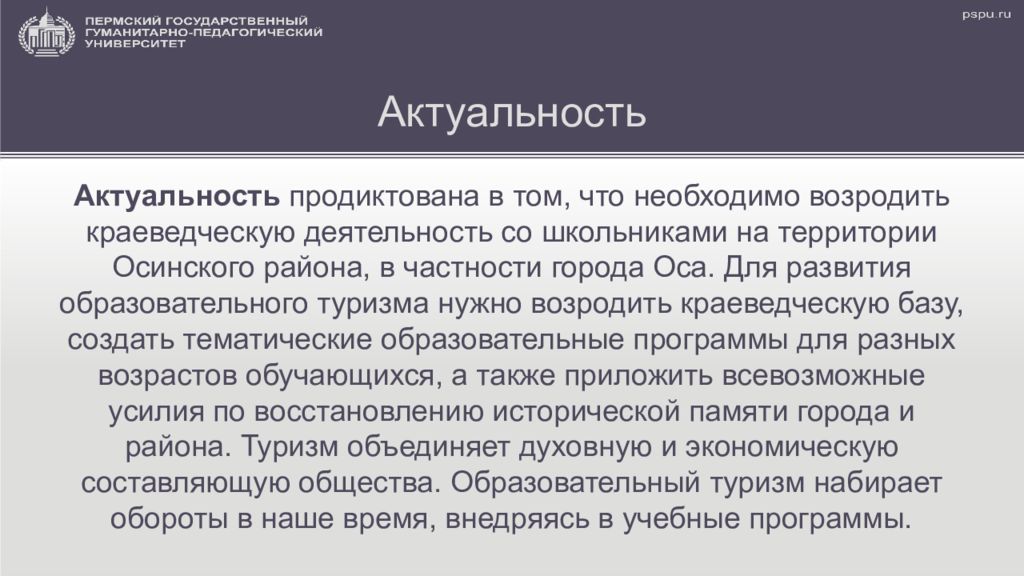 ПЕРМСКИЙ ГОСУДАРСТВЕННЫЙ ГУМАНИТАРНО-ПЕДАГОГИЧЕСКИЙ УНИВЕРСИТЕТ

pspu.ru

Актуальность

Актуальность продиктована в том, что необходимо возродить краеведческую деятельность со школьниками на территории Осинского района, в частности города Оса. Для развития образовательного туризма нужно возродить краеведческую базу, создать тематические образовательные программы для разных возрастов обучающихся, а также приложить всевозможные усилия по восстановлению исторической памяти города и района. Туризм объединяет духовную и экономическую составляющую общества. Образовательный туризм набирает обороты в наше время, внедряясь в учебные программы.